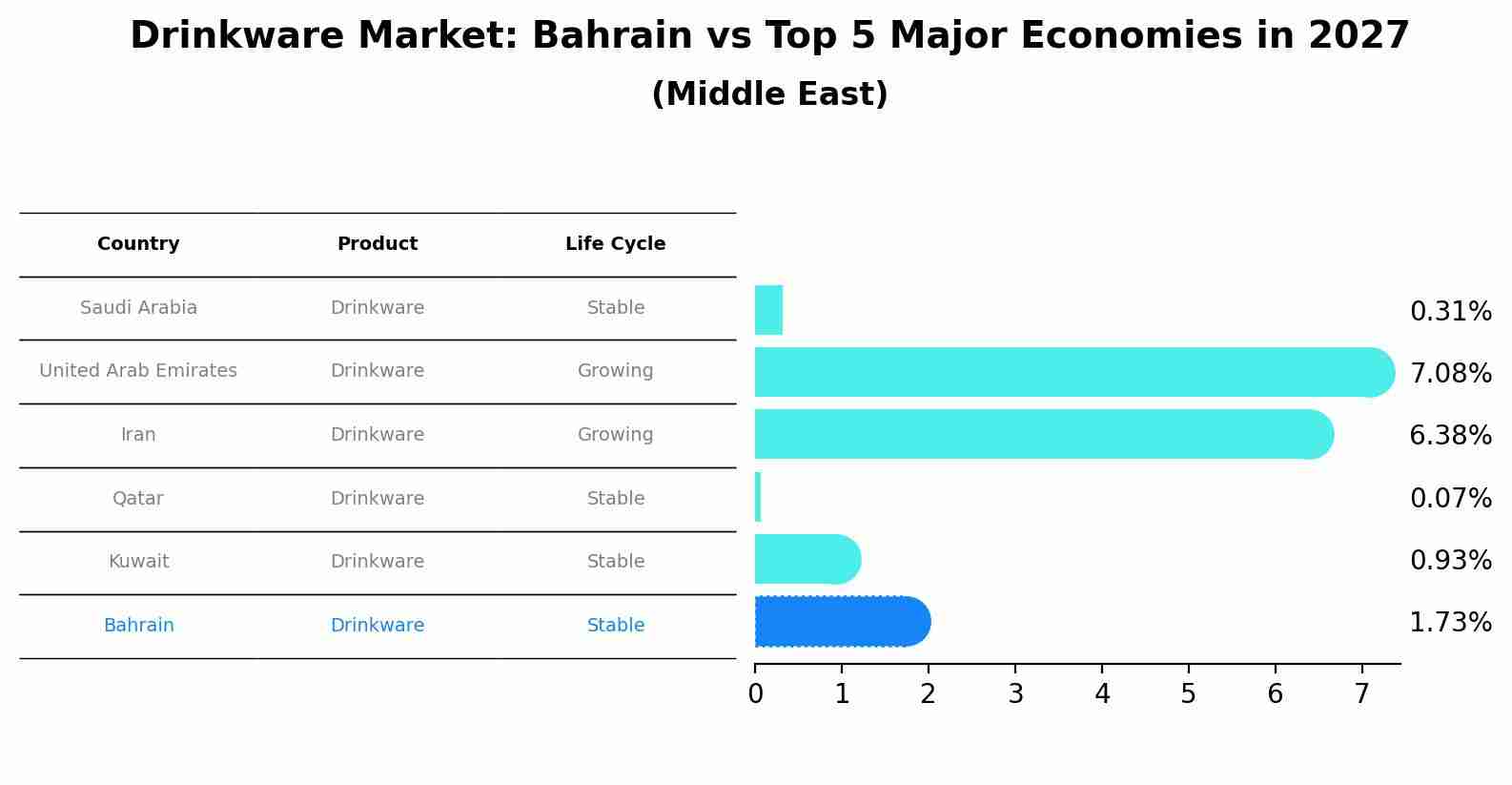 Drinkware Market: Bahrain vs Top 5 Major Economies in 2027
(Middle East)

| Country | Product | Life Cycle |
|---|---|---|
| Saudi Arabia | Drinkware | Stable |
| United Arab Emirates | Drinkware | Growing |
| Iran | Drinkware | Growing |
| Qatar | Drinkware | Stable |
| Kuwait | Drinkware | Stable |
| Bahrain | Drinkware | Stable |

0.31%
7.08%
6.38%
0.07%
0.93%
1.73%

0 1 2 3 4 5 6 7